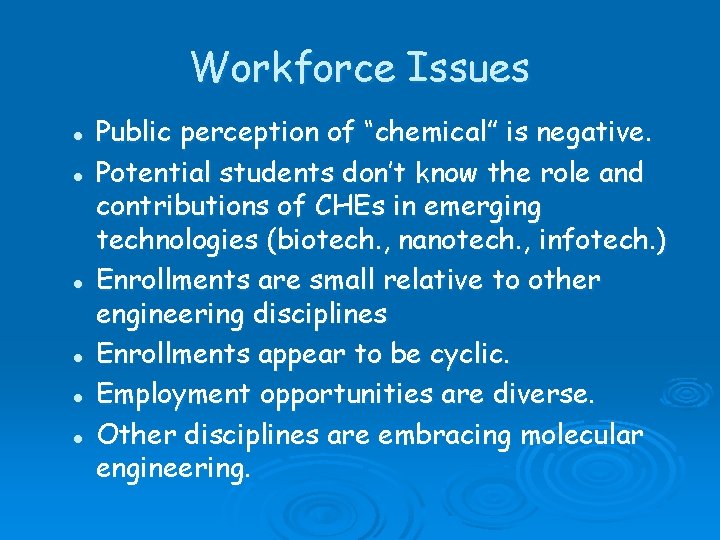 Workforce Issues

- Public perception of “chemical” is negative.
- Potential students don’t know the role and contributions of CHEs in emerging technologies (biotech., nanotech., infotech.)
- Enrollments are small relative to other engineering disciplines
- Enrollments appear to be cyclic.
- Employment opportunities are diverse.
- Other disciplines are embracing molecular engineering.